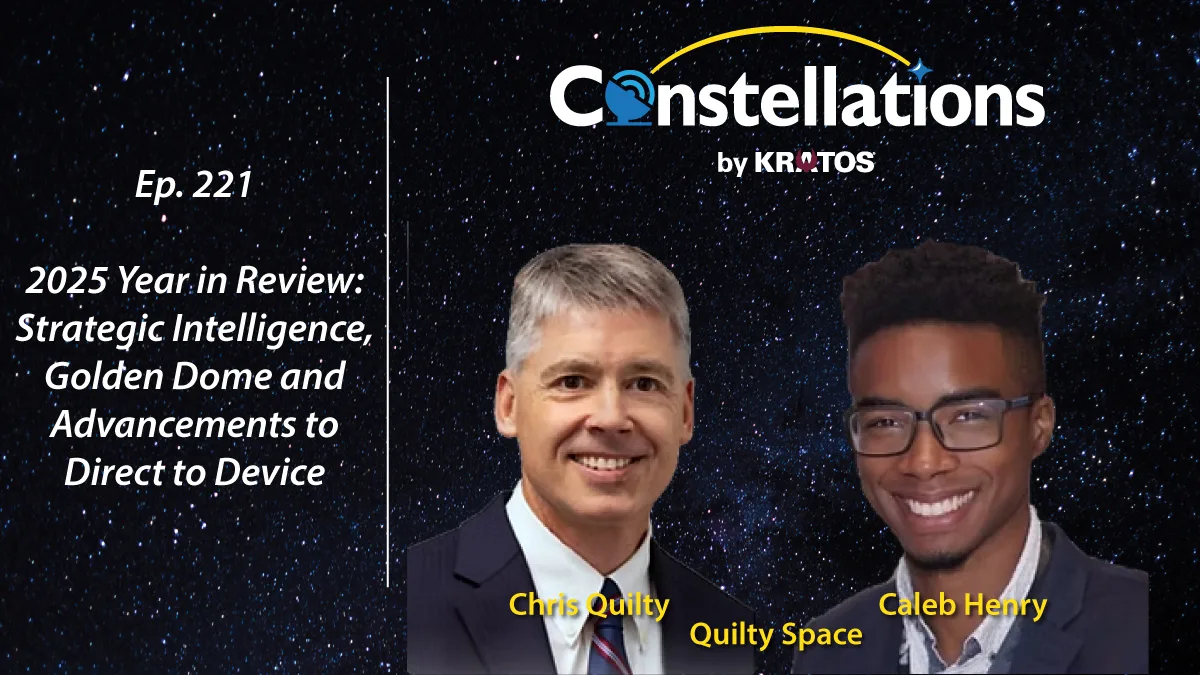 Ep. 221

2025 Year in Review: Strategic Intelligence, Golden Dome and Advancements to Direct to Device

Constellations

by KRATOS

Chris Quilty

Quilty Space

Caleb Henry